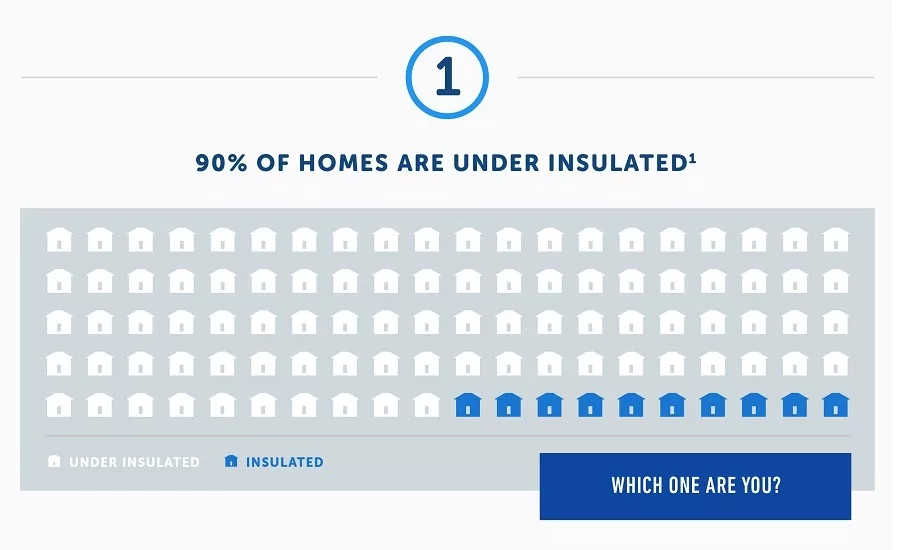 1

90% OF HOMES ARE UNDER INSULATED$^1$

UNDER INSULATED INSULATED

WHICH ONE ARE YOU?